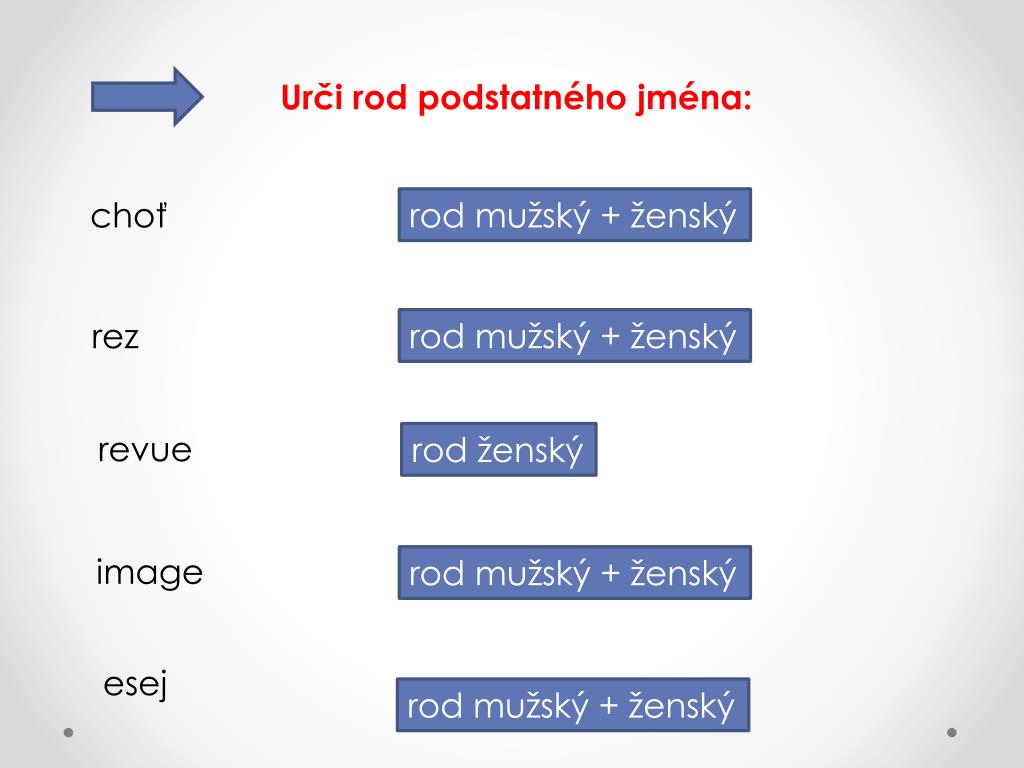 Urči rod podstatného jména:

choť

rod mužský + ženský

rez

rod mužský + ženský

revue

rod ženský

image

rod mužský + ženský

esej

rod mužský + ženský